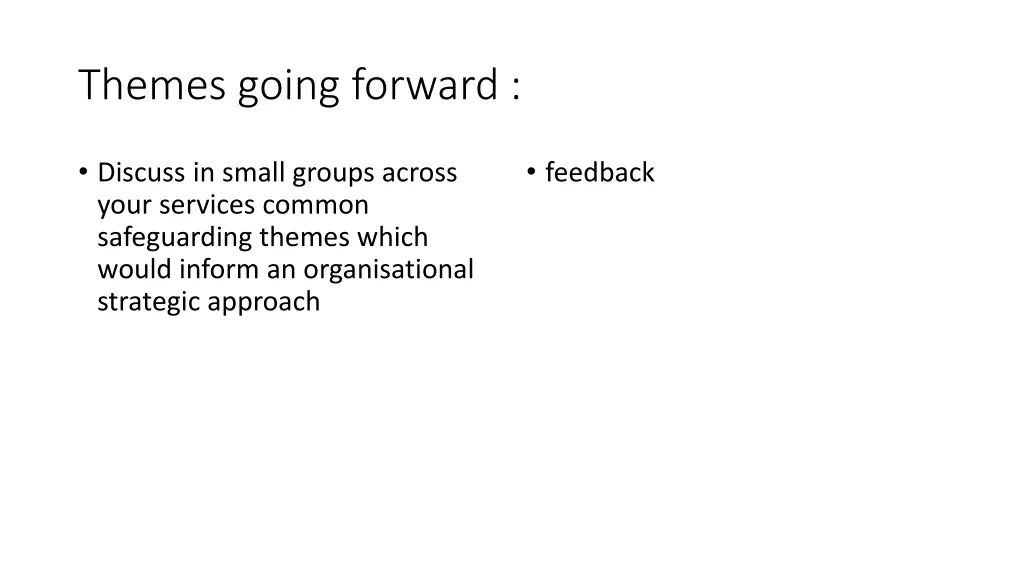 Themes going forward :

• Discuss in small groups across your services common safeguarding themes which would inform an organisational strategic approach

• feedback